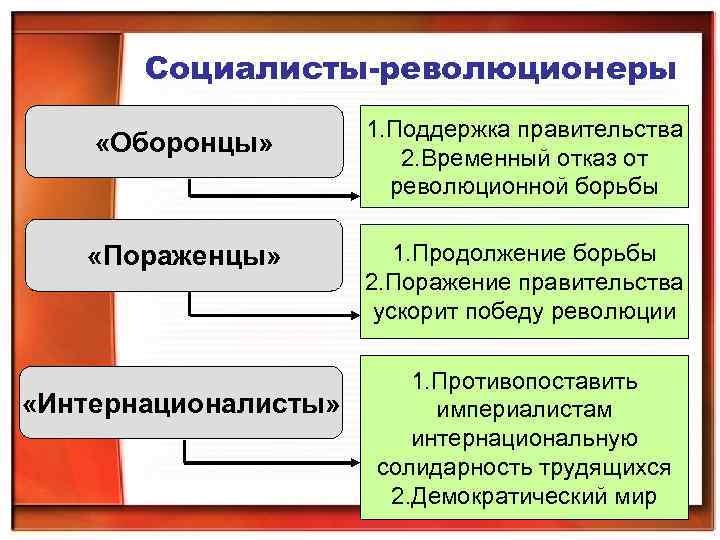 Социалисты-революционеры

«Оборонцы»

1.Поддержка правительства
2.Временный отказ от революционной борьбы

«Пораженцы»

1.Продолжение борьбы
2.Поражение правительства ускорит победу революции

«Интернационалисты»

1.Противопоставить империалистам интернациональную солидарность трудящихся
2.Демократический мир